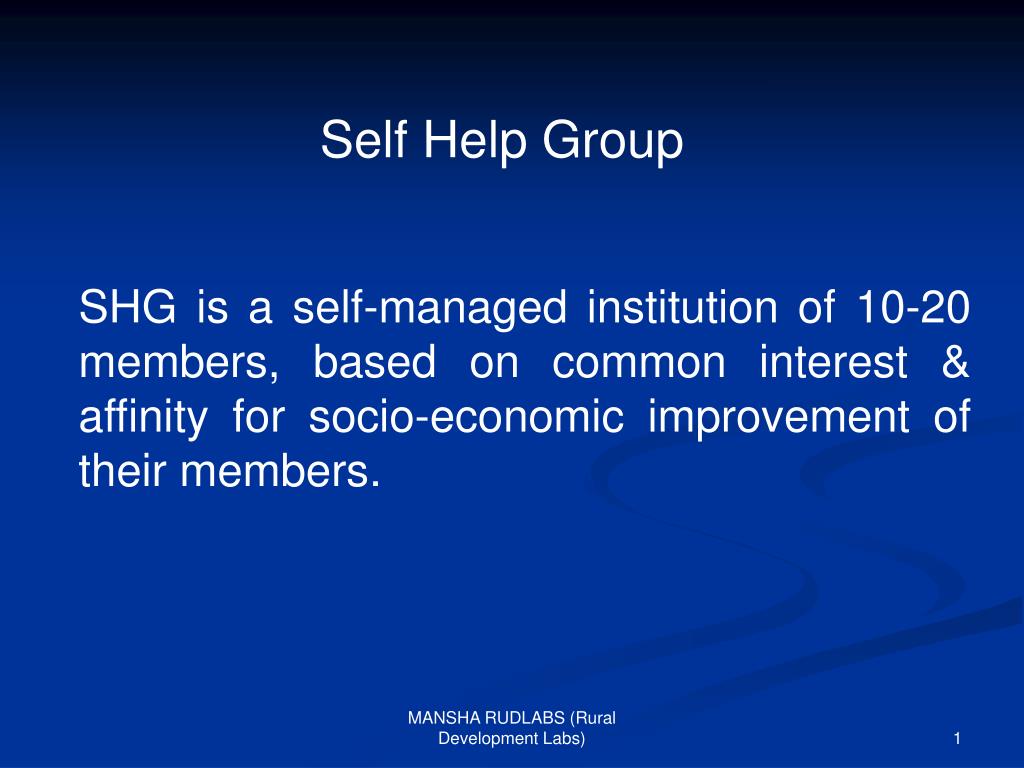 Self Help Group

SHG is a self-managed institution of 10-20 members, based on common interest & affinity for socio-economic improvement of their members.

MANSHA RUDLABS (Rural Development Labs)

1